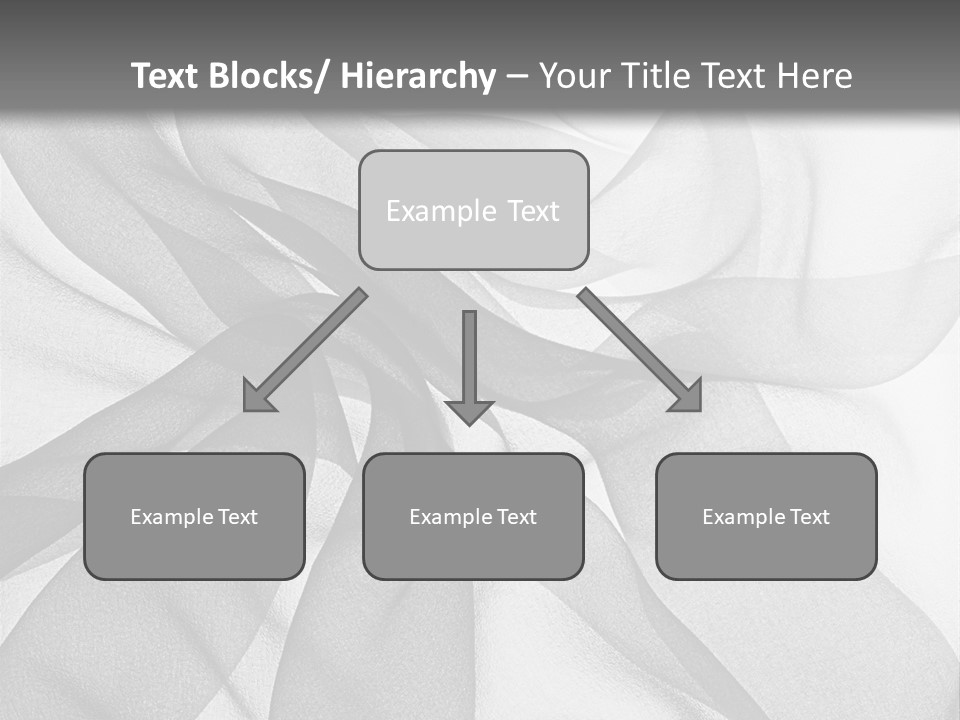 Text Blocks/ Hierarchy – Your Title Text Here

Example Text

Example Text

Example Text

Example Text